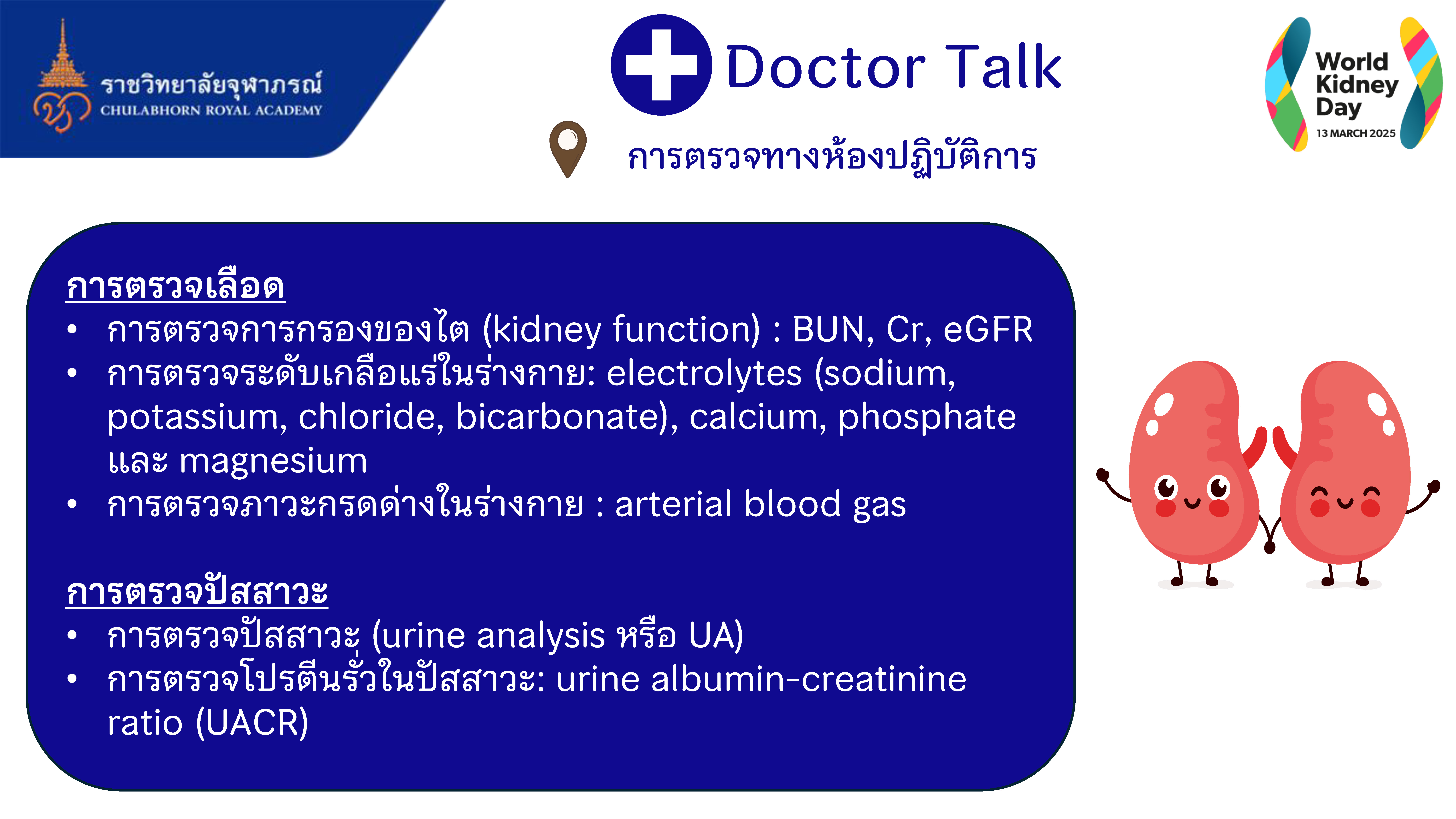 ราชวิทยาลัยจุฬาภรณ์
CHULABHORN ROYAL ACADEMY

Doctor Talk

การตรวจทางห้องปฏิบัติการ

World Kidney Day
13 MARCH 2025

การตรวจเลือด
• การตรวจการกรองของไต (kidney function) : BUN, Cr, eGFR
• การตรวจระดับเกลือแร่ในร่างกาย: electrolytes (sodium, potassium, chloride, bicarbonate), calcium, phosphate และ magnesium
• การตรวจภาวะกรดด่างในร่างกาย : arterial blood gas

การตรวจปัสสาวะ
• การตรวจปัสสาวะ (urine analysis หรือ UA)
• การตรวจโปรตีนรั่วในปัสสาวะ: urine albumin-creatinine ratio (UACR)